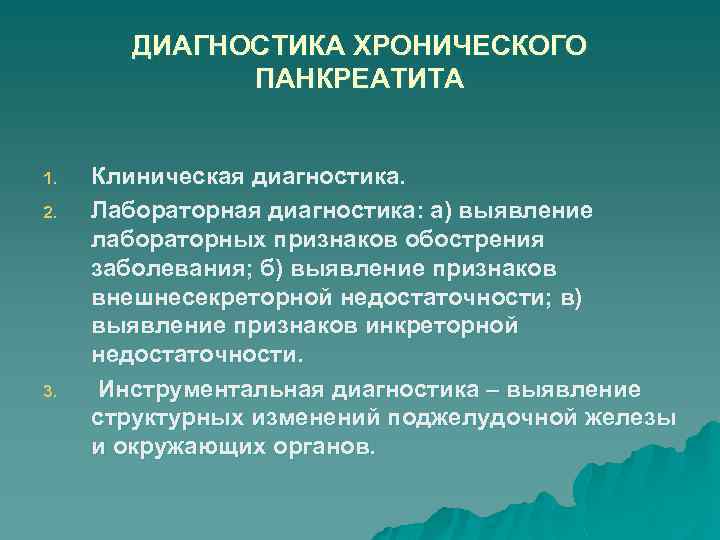 ДИАГНОСТИКА ХРОНИЧЕСКОГО ПАНКРЕАТИТА

1. Клиническая диагностика.
2. Лабораторная диагностика: а) выявление лабораторных признаков обострения заболевания; б) выявление признаков внешнесекреторной недостаточности; в) выявление признаков инкреторной недостаточности.
3. Инструментальная диагностика – выявление структурных изменений поджелудочной железы и окружающих органов.